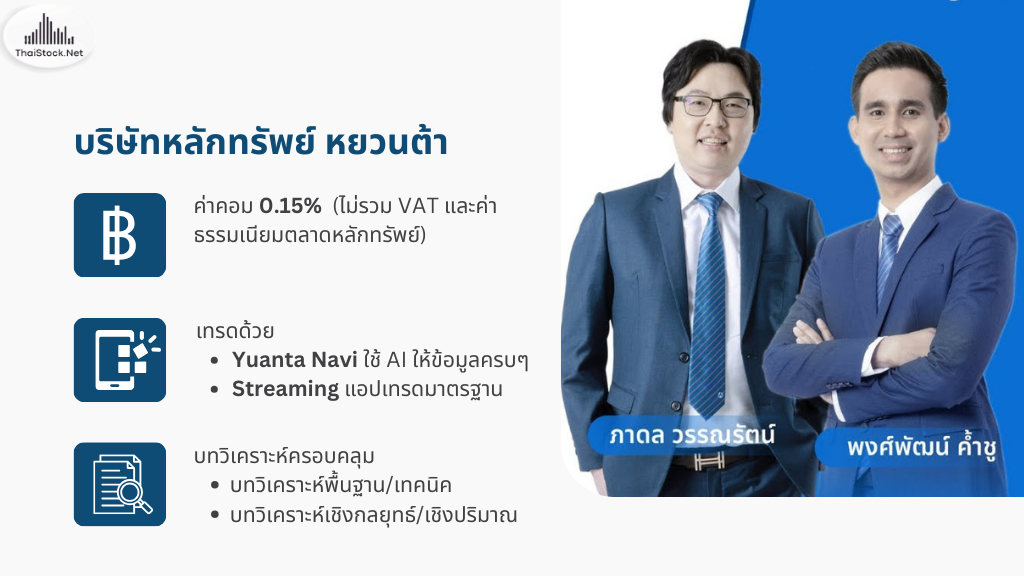 ThaiStock.Net

บริษัทหลักทรัพย์ หยวนต้า

฿

ค่าคอม 0.15% (ไม่รวม VAT และค่าธรรมเนียมตลาดหลักทรัพย์)

เทรดด้วย
• Yuanta Navi ใช้ AI ให้ข้อมูลครบๆ
• Streaming แอปเทรดมาตรฐาน

บทวิเคราะห์ครอบคลุม
• บทวิเคราะห์พื้นฐาน/เทคนิค
• บทวิเคราะห์เชิงกลยุทธ์/เชิงปริมาณ

ภาดล วรรณรัตน์

พงศ์พัฒน์ ค้ำชู